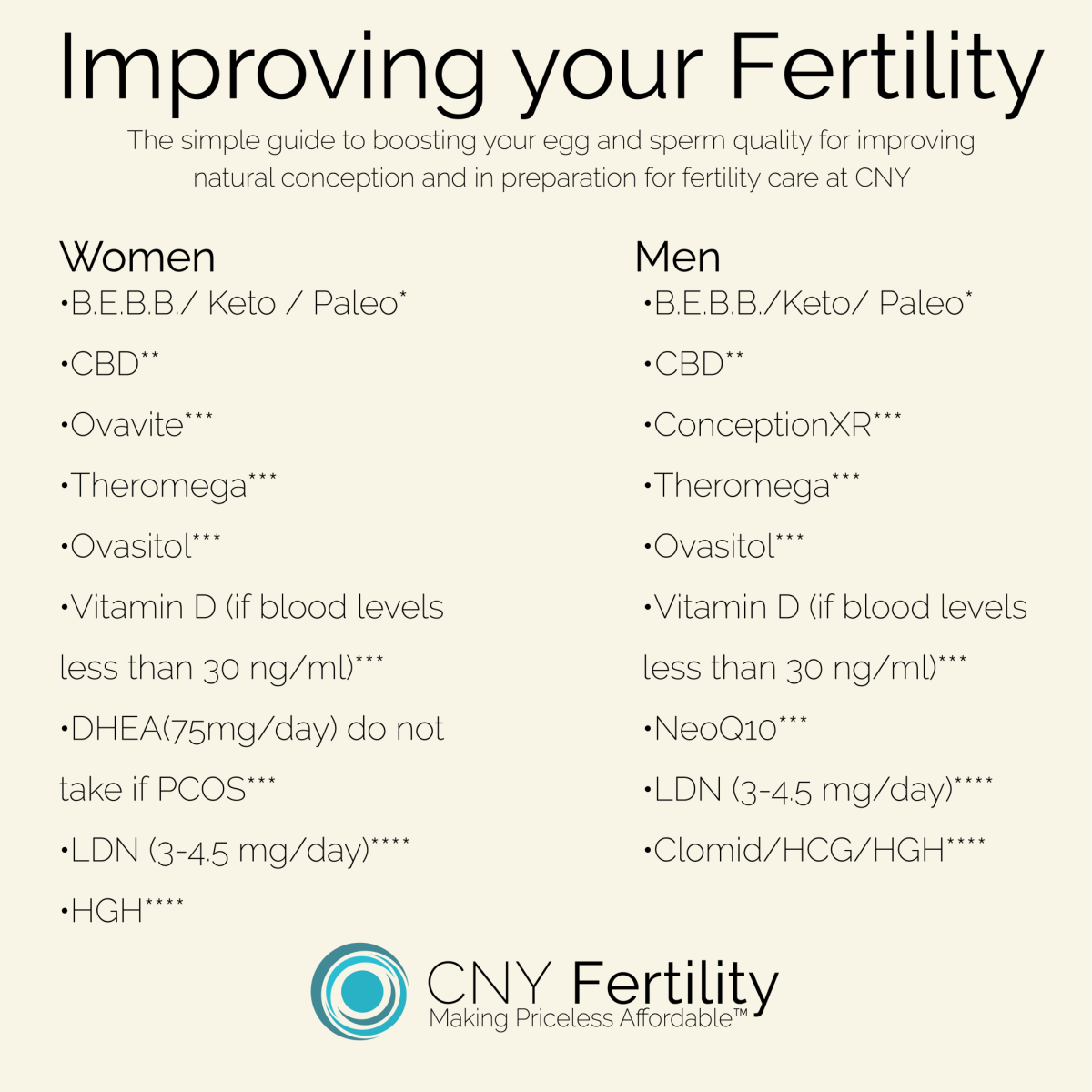 Improving your Fertility

The simple guide to boosting your egg and sperm quality for improving natural conception and in preparation for fertility care at CNY

Women

•B.E.B.B./ Keto / Paleo*

•CBD**

•Ovavite***

•Theromega***

•Ovasitol***

•Vitamin D (if blood levels less than 30 ng/ml)***

•DHEA(75mg/day) do not take if PCOS***

•LDN (3-4.5 mg/day)****

•HGH****

Men

•B.E.B.B./Keto/ Paleo*

•CBD**

•ConceptionXR***

•Theromega***

•Ovasitol***

•Vitamin D (if blood levels less than 30 ng/ml)***

•NeoQ10***

•LDN (3-4.5 mg/day)****

•Clomid/HCG/HGH****

CNY Fertility
Making Priceless Affordable™